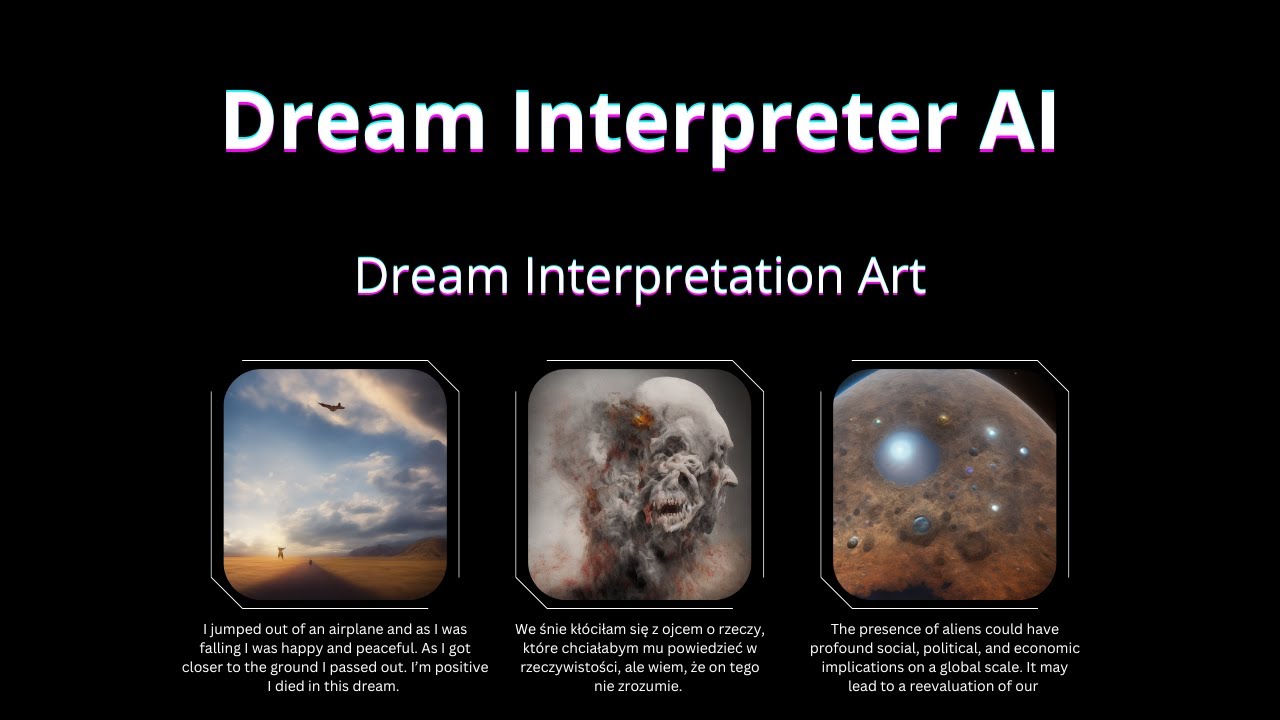 Dream Interpreter AI

Dream Interpretation Art

I jumped out of an airplane and as I was falling I was happy and peaceful. As I got closer to the ground I passed out. I'm positive I died in this dream.

We śnie kłóciłam się z ojcem o rzeczy, które chciałabym mu powiedzieć w rzeczywistości, ale wiem, że on tego nie zrozumie.

The presence of aliens could have profound social, political, and economic implications on a global scale. It may lead to a reevaluation of our